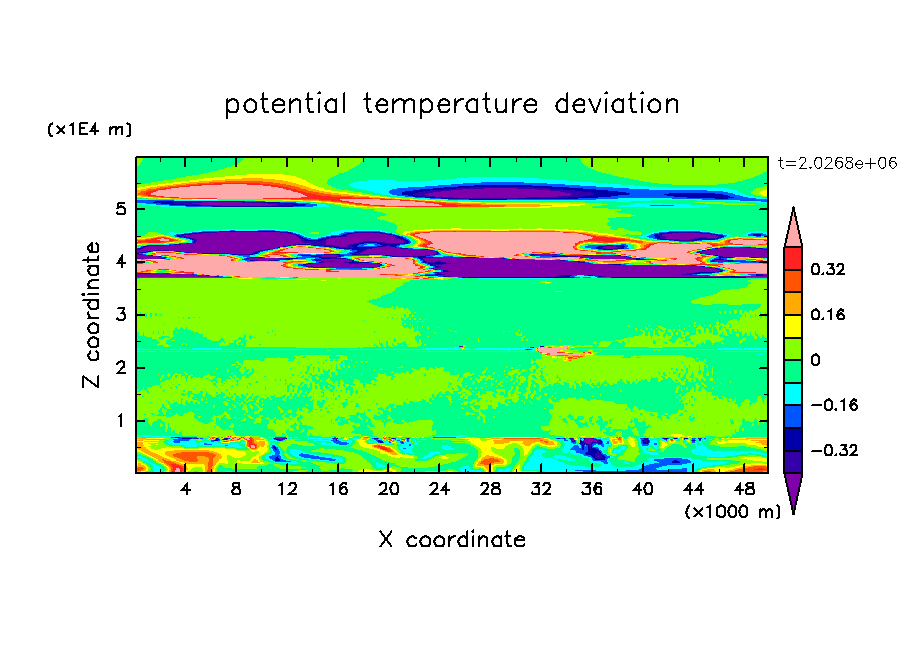 potential temperature deviation

(x1E4 m)

t=2.0268e+06

Z coordinate

5
4
3
2
1

0.32
0.16
0
−0.16
−0.32

4 8 12 16 20 24 28 32 36 40 44 48

(x1000 m)

X coordinate